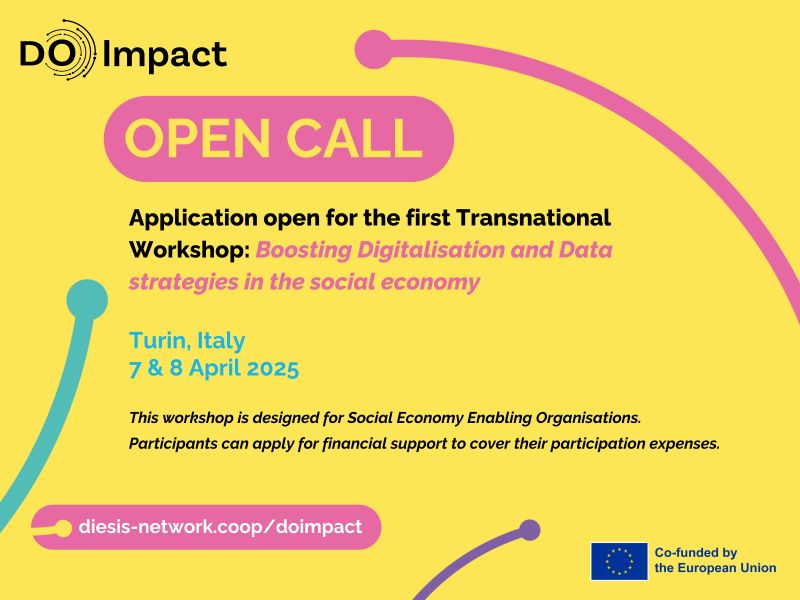 DO Impact

OPEN CALL

Application open for the first Transnational Workshop: Boosting Digitalisation and Data strategies in the social economy

Turin, Italy
7 & 8 April 2025

This workshop is designed for Social Economy Enabling Organisations.
Participants can apply for financial support to cover their participation expenses.

diesis-network.coop/doimpact

Co-funded by the European Union